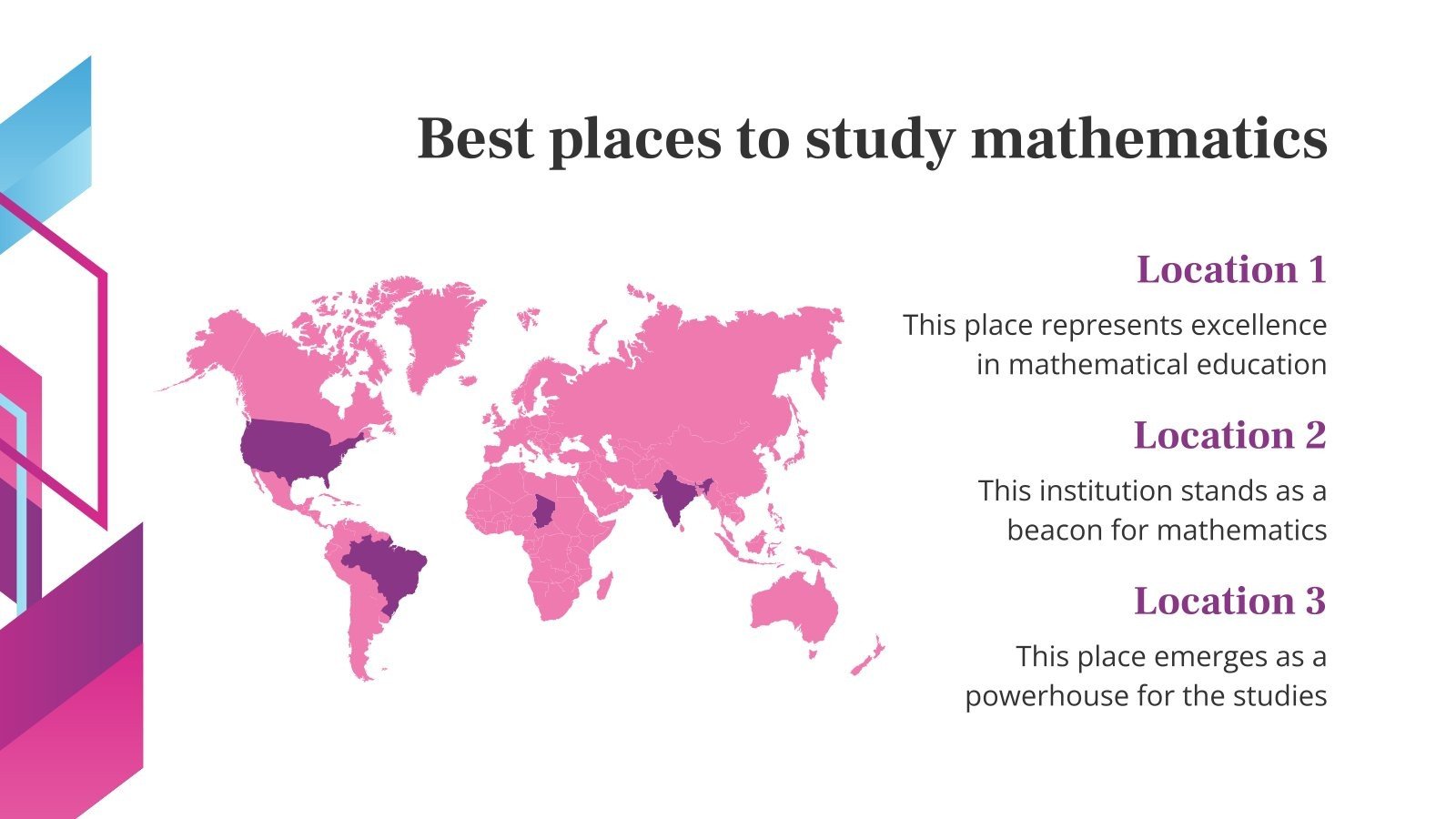 Best places to study mathematics

Location 1

This place represents excellence in mathematical education

Location 2

This institution stands as a beacon for mathematics

Location 3

This place emerges as a powerhouse for the studies